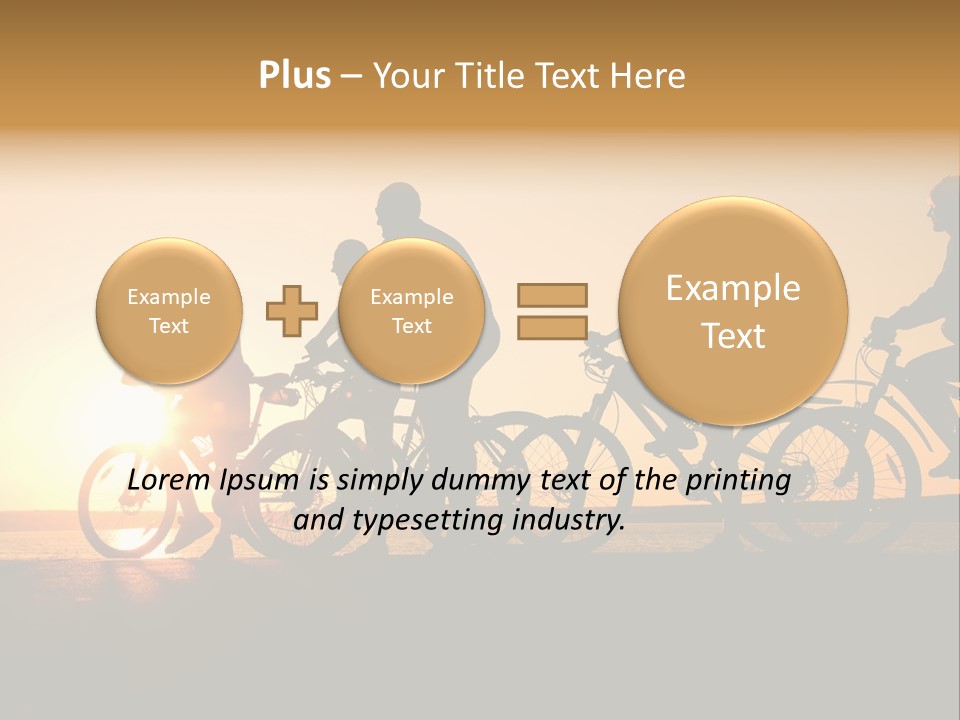 Plus – Your Title Text Here

Example Text

Example Text

Example Text

Lorem Ipsum is simply dummy text of the printing and typesetting industry.